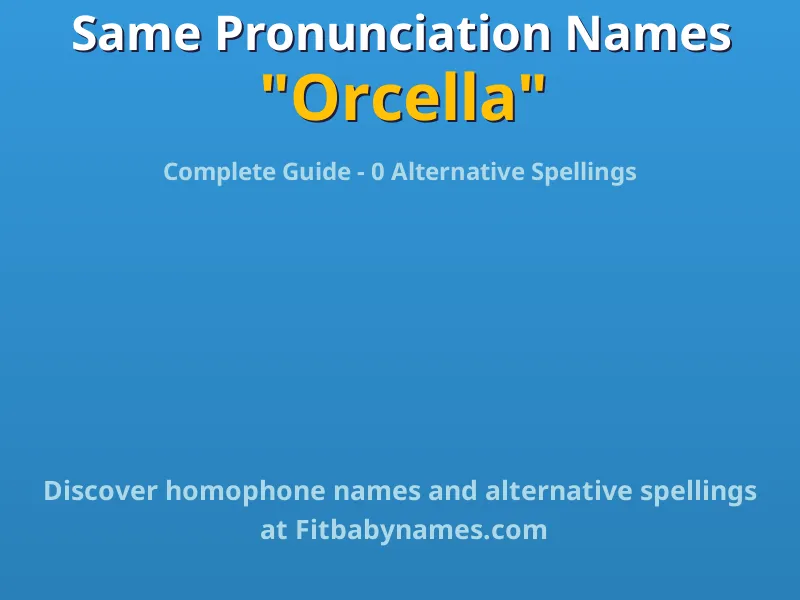 Same Pronunciation Names
"Orcella"

Complete Guide - 0 Alternative Spellings

Discover homophone names and alternative spellings at Fitbabynames.com